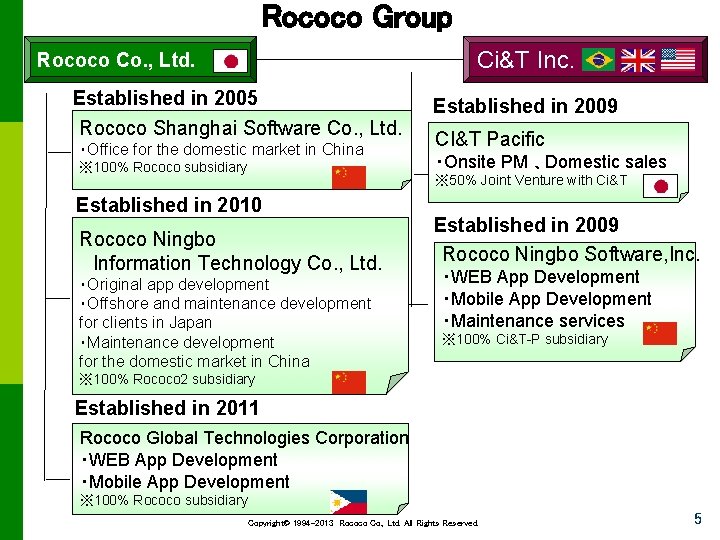 Rococo Group

Rococo Co., Ltd.

Ci&T Inc.

Established in 2005

Rococo Shanghai Software Co., Ltd.
・Office for the domestic market in China
※100% Rococo subsidiary

Established in 2010

Rococo Ningbo Information Technology Co., Ltd.
・Original app development
・Offshore and maintenance development for clients in Japan
・Maintenance development for the domestic market in China
※100% Rococo2 subsidiary

Established in 2011

Rococo Global Technologies Corporation
・WEB App Development
・Mobile App Development
※100% Rococo subsidiary

Established in 2009

CI&T Pacific
・Onsite PM 、Domestic sales
※50% Joint Venture with Ci&T

Established in 2009

Rococo Ningbo Software,Inc.
・WEB App Development
・Mobile App Development
・Maintenance services
※100% Ci&T-P subsidiary

Copyright© 1994-2013 Rococo Co., Ltd. All Rights Reserved.

5